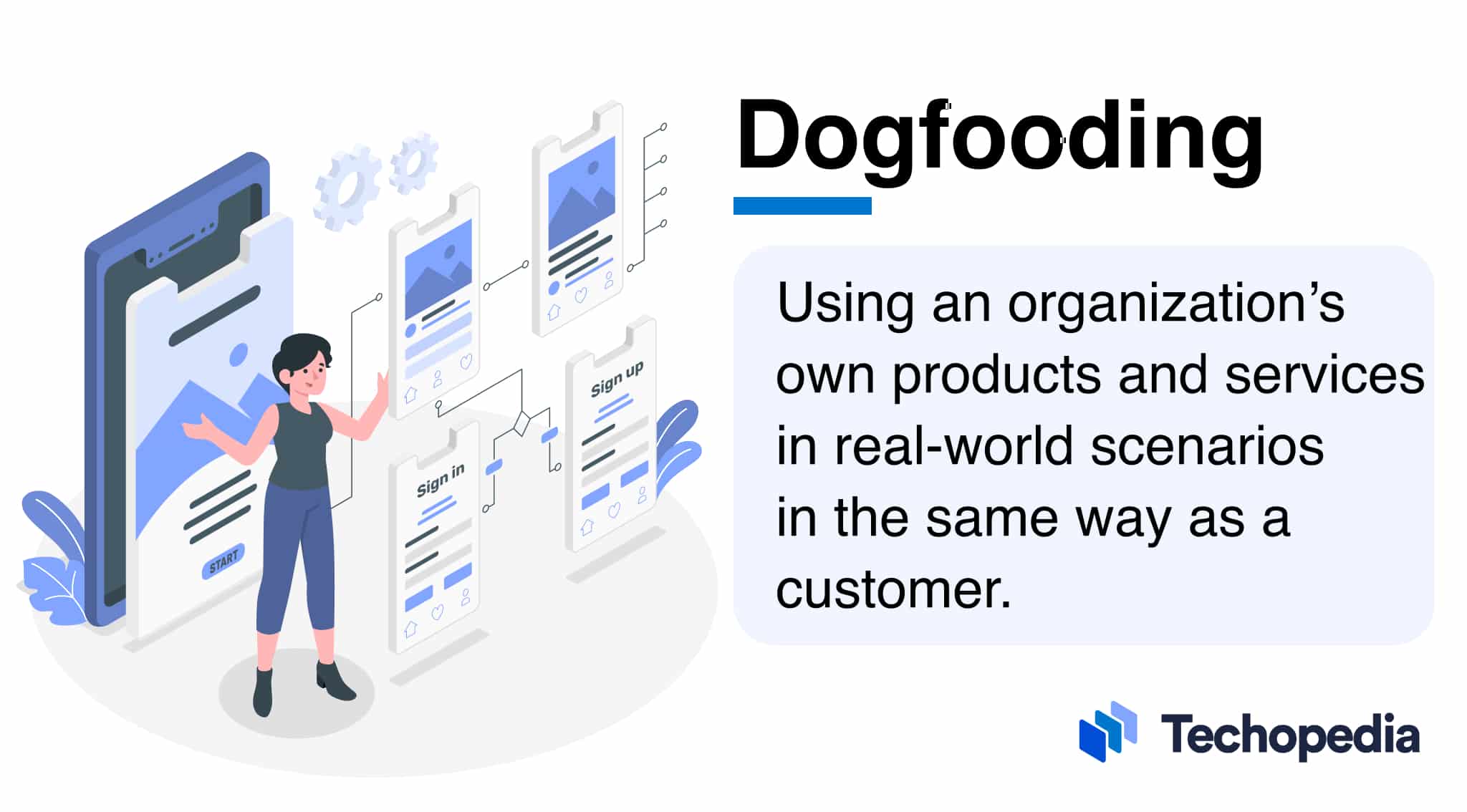 START

Sign in

Sign up

Dogfooding

Using an organization's own products and services in real-world scenarios in the same way as a customer.

Techopedia